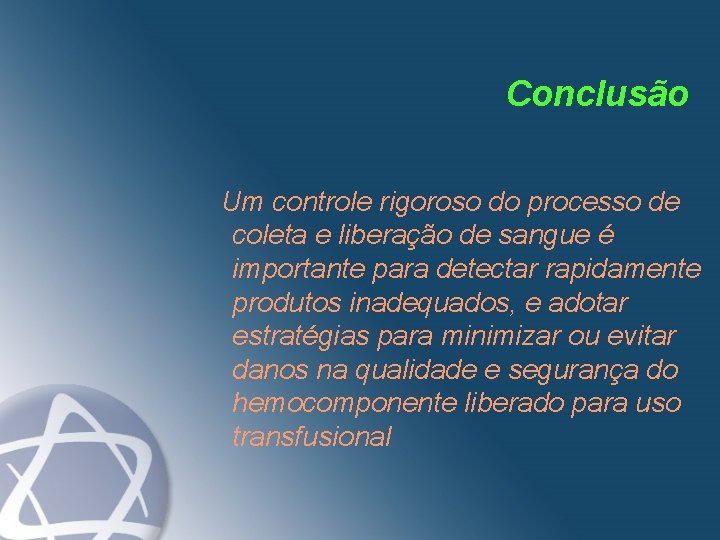 Conclusão

Um controle rigoroso do processo de coleta e liberação de sangue é importante para detectar rapidamente produtos inadequados, e adotar estratégias para minimizar ou evitar danos na qualidade e segurança do hemocomponente liberado para uso transfusional